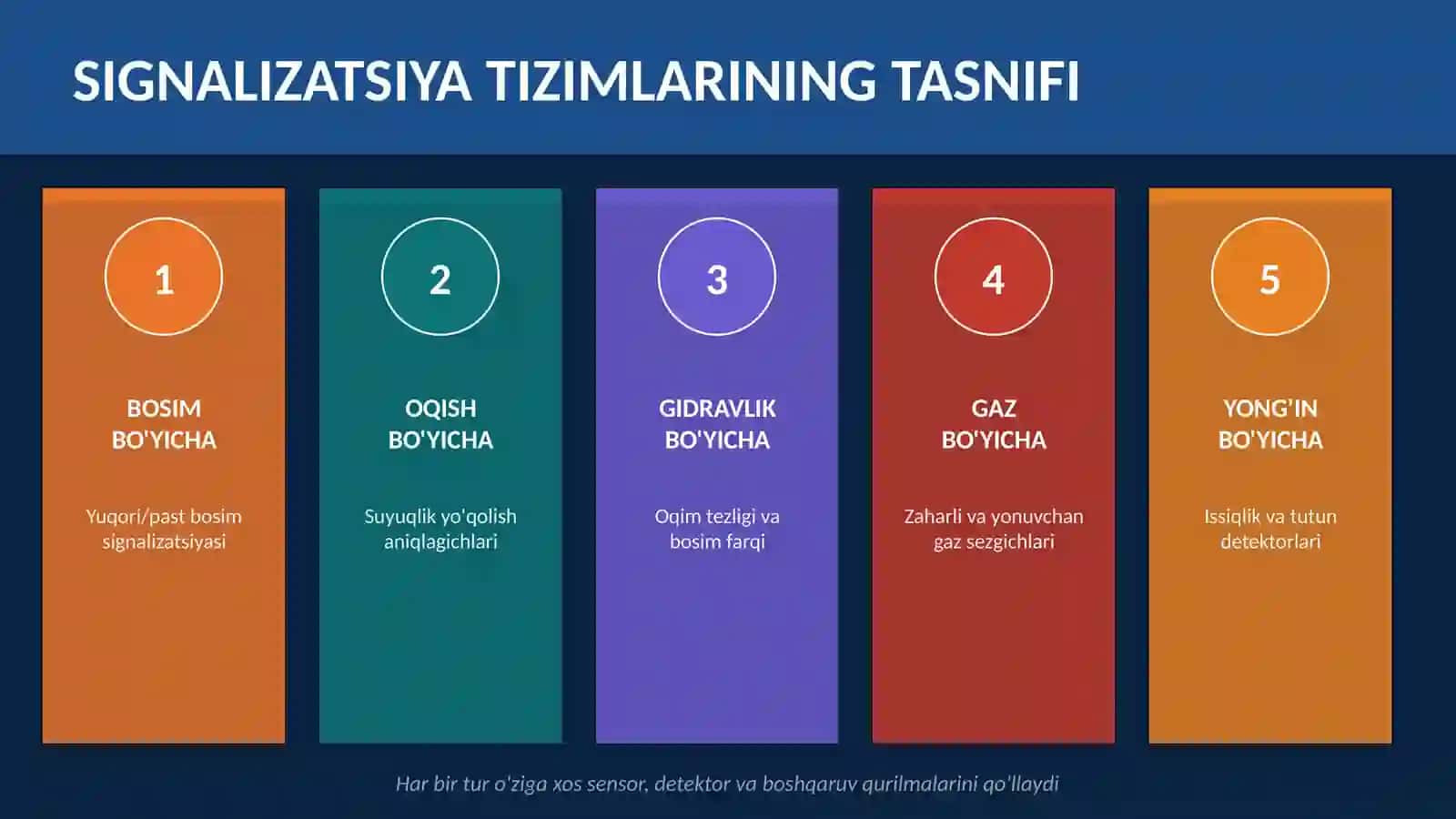 SIGNALIZATSIYA TIZIMLARINING TASNIFI

1

BOSIM BO'YICHA

Yuqori/past bosim signalizatsiyasi

2

OQISH BO'YICHA

Suyuqlik yo'qolish aniqlagichlari

3

GIDRAVLIK BO'YICHA

Oqim tezligi va bosim farqi

4

GAZ BO'YICHA

Zaharli va yonuvchan gaz sezgichlari

5

YONG'IN BO'YICHA

Issiqlik va tutun detektorlari

Har bir tur o'ziga xos sensor, detektor va boshqaruv qurilmalarini qo'llaydi